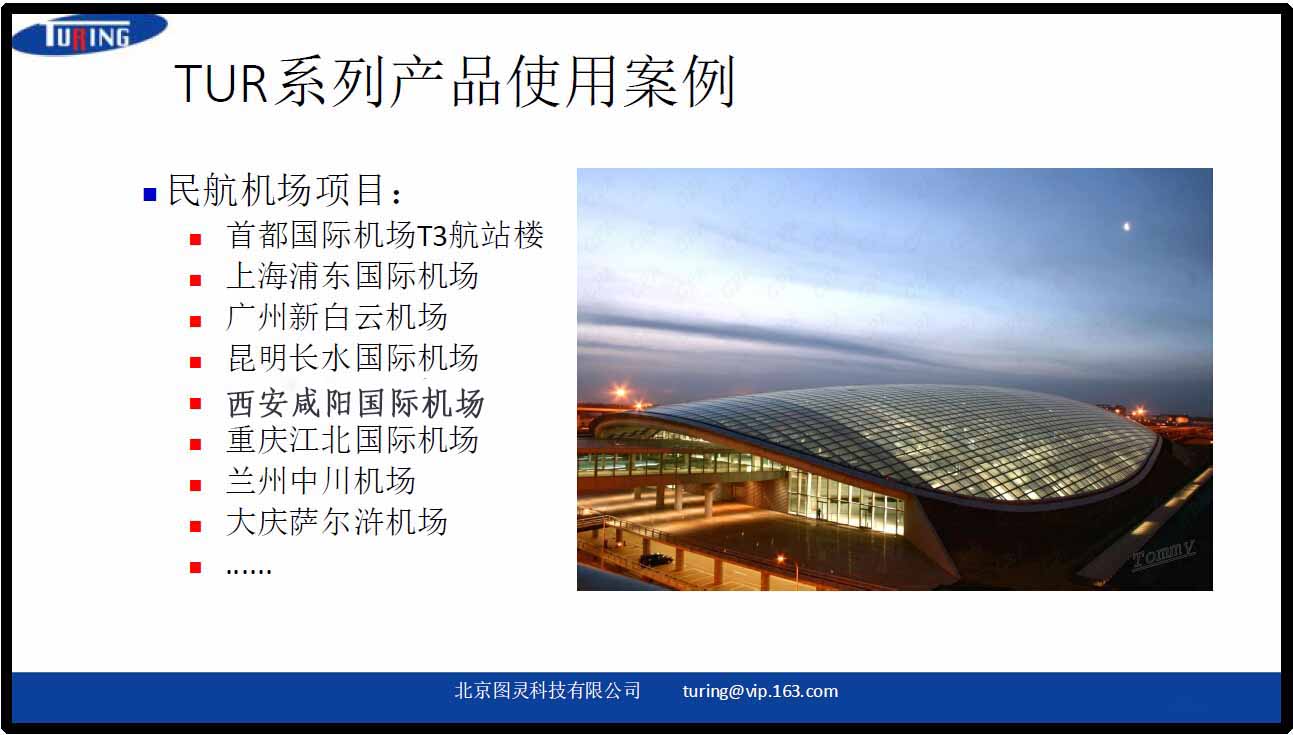 TURING

TUR系列产品使用案例

民航机场项目：
首都国际机场T3航站楼
上海浦东国际机场
广州新白云机场
昆明长水国际机场
西安咸阳国际机场
重庆江北国际机场
兰州中川机场
大庆萨尔浒机场
......

Tommy

北京图灵科技有限公司 turing@vip.163.com